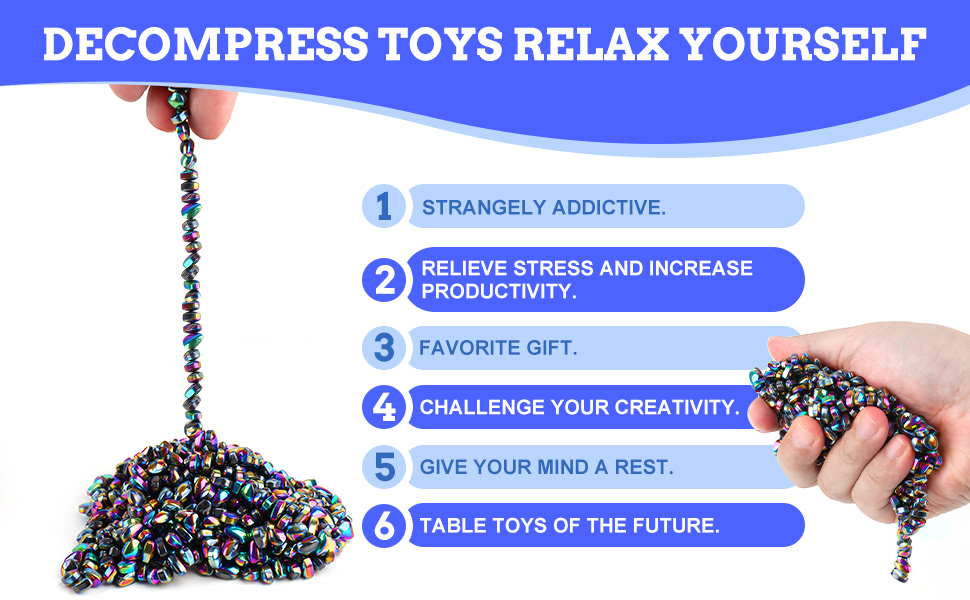 DECOMPRESS TOYS RELAX YOURSELF

1 STRANGELY ADDICTIVE.

2 RELIEVE STRESS AND INCREASE PRODUCTIVITY.

3 FAVORITE GIFT.

4 CHALLENGE YOUR CREATIVITY.

5 GIVE YOUR MIND A REST.

6 TABLE TOYS OF THE FUTURE.